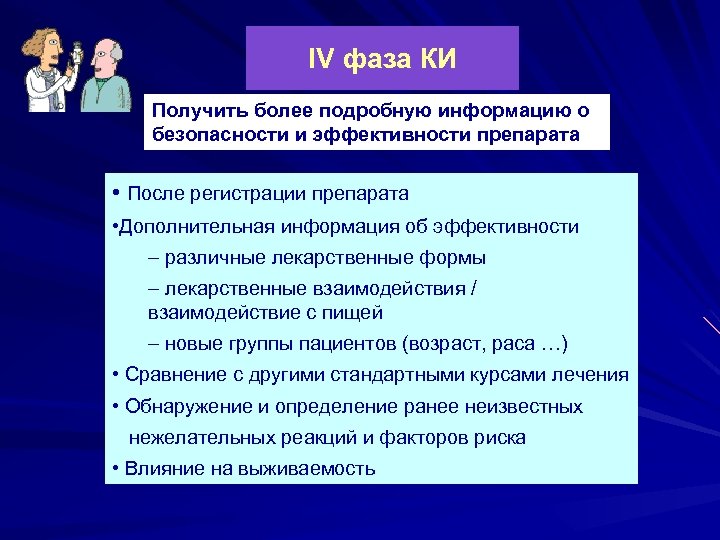 IV фаза КИ

Получить более подробную информацию о безопасности и эффективности препарата

• После регистрации препарата

•Дополнительная информация об эффективности

– различные лекарственные формы

– лекарственные взаимодействия / взаимодействие с пищей

– новые группы пациентов (возраст, раса …)

• Сравнение с другими стандартными курсами лечения

• Обнаружение и определение ранее неизвестных нежелательных реакций и факторов риска

• Влияние на выживаемость